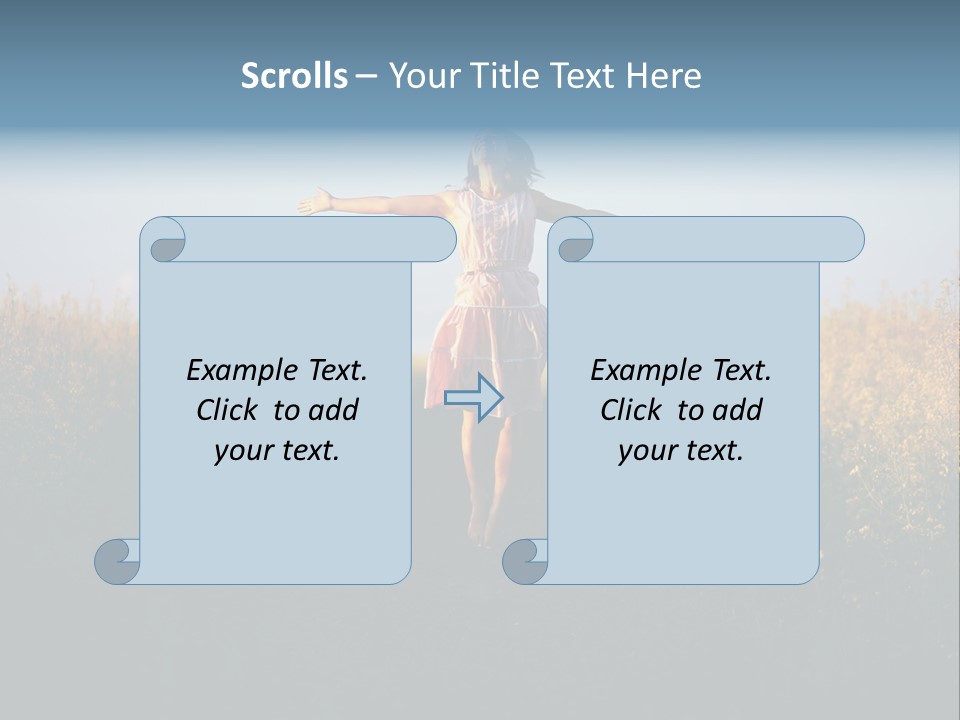 Scrolls – Your Title Text Here

Example Text. Click to add your text.

Example Text. Click to add your text.